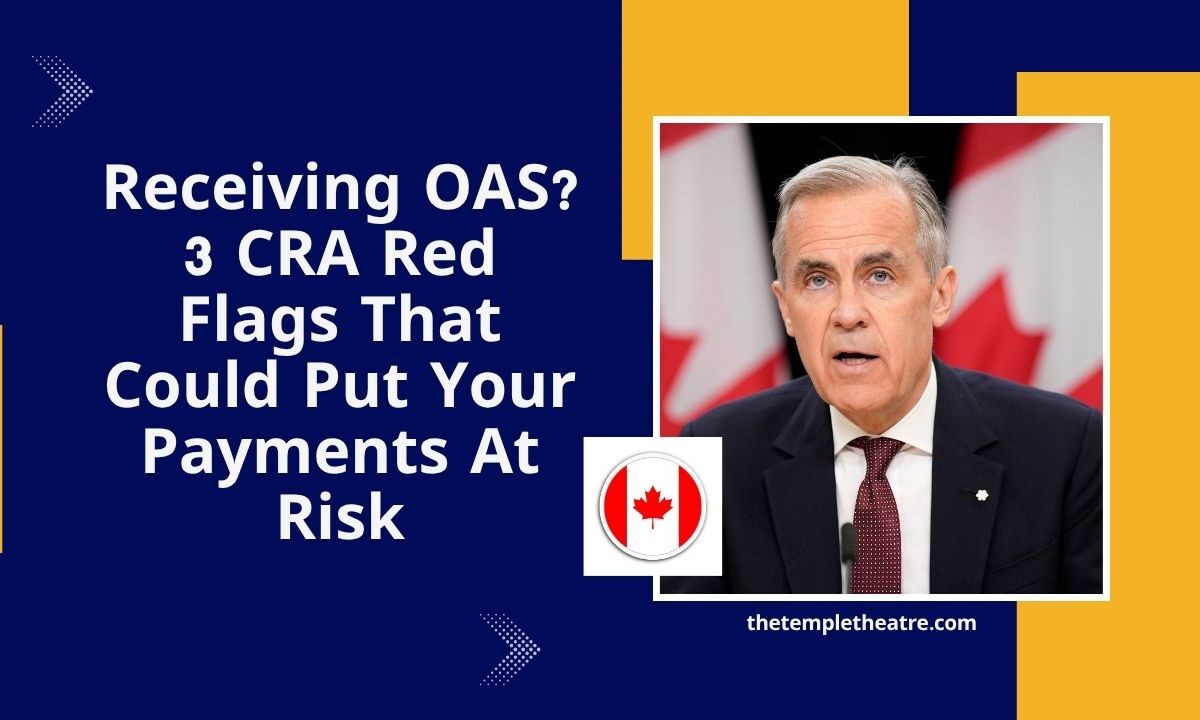 Receiving OAS? 3 CRA Red Flags That Could Put Your Payments At Risk

thetempletheatre.com